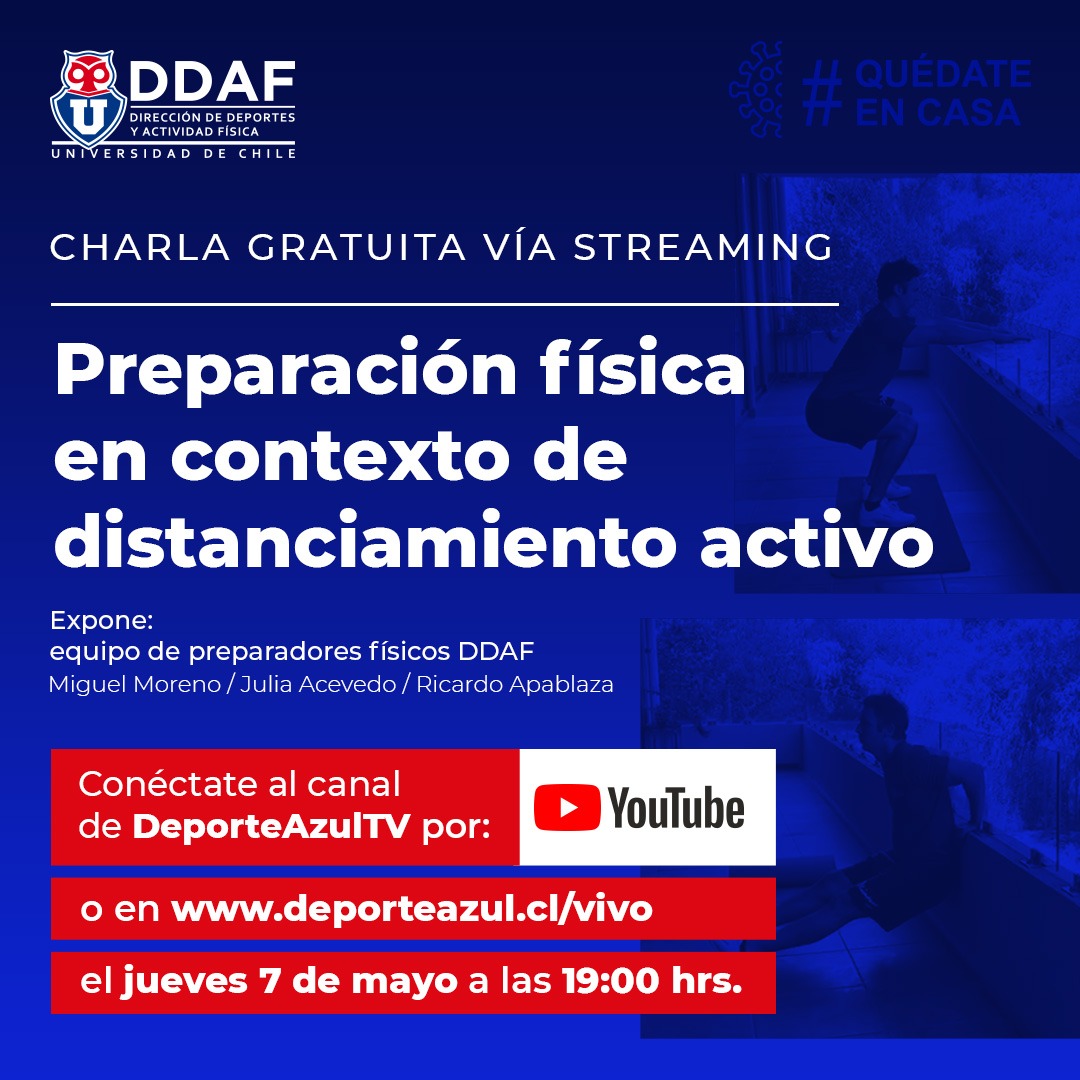 U DDAF
DIRECCIÓN DE DEPORTES Y ACTIVIDAD FÍSICA
UNIVERSIDAD DE CHILE

# QUÉDATE EN CASA

CHARLA GRATUITA VÍA STREAMING

Preparación física en contexto de distanciamiento activo

Expone:
equipo de preparadores físicos DDAF
Miguel Moreno / Julia Acevedo / Ricardo Apablaza

Conéctate al canal de DeporteAzulTV por:

YouTube

o en www.deporteazul.cl/vivo

el jueves 7 de mayo a las 19:00 hrs.